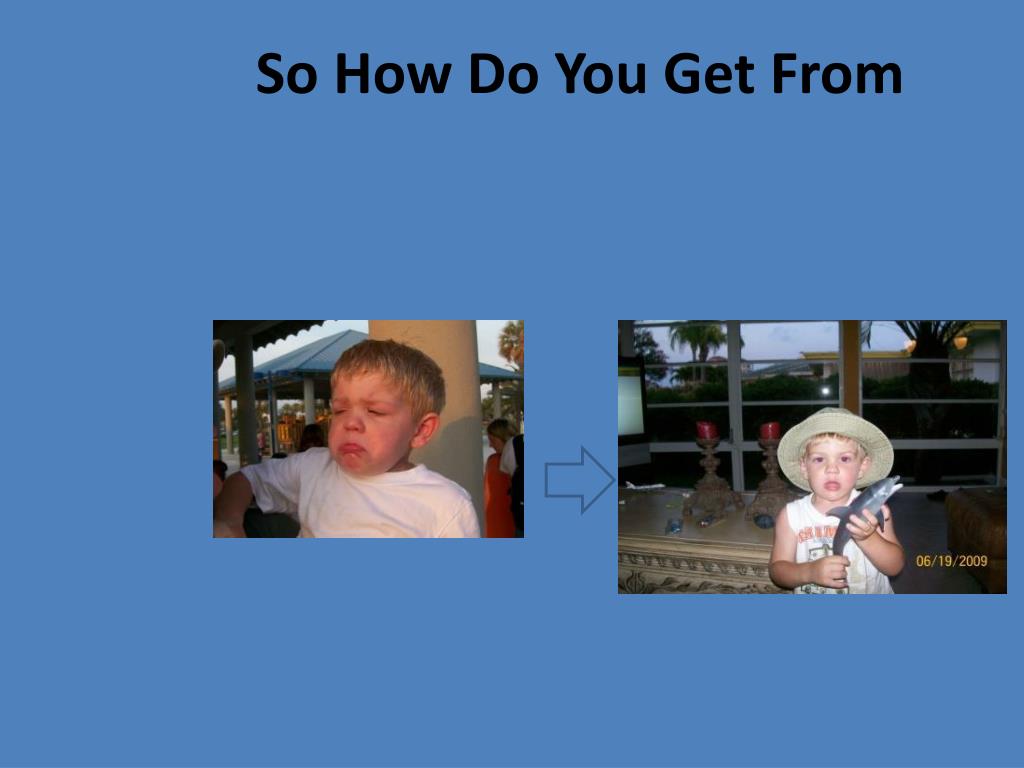 So How Do You Get From

06/19/2009